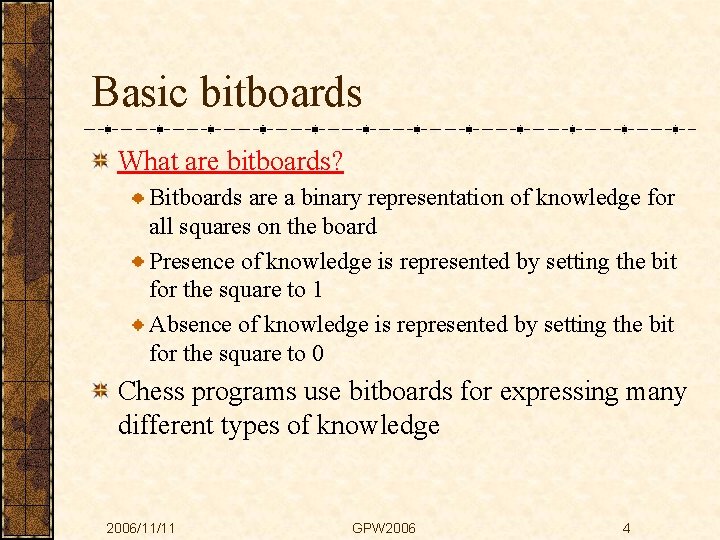 Basic bitboards

What are bitboards?

Bitboards are a binary representation of knowledge for all squares on the board

Presence of knowledge is represented by setting the bit for the square to 1

Absence of knowledge is represented by setting the bit for the square to 0

Chess programs use bitboards for expressing many different types of knowledge

2006/11/11 GPW2006 4